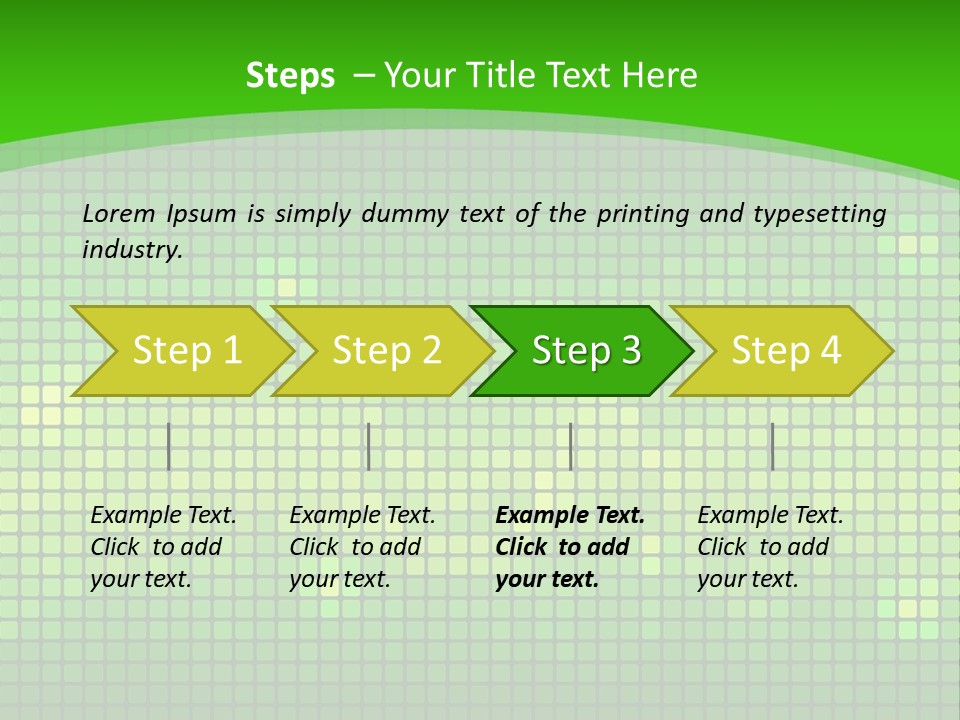 Steps – Your Title Text Here

Lorem Ipsum is simply dummy text of the printing and typesetting industry.

Step 1

Step 2

Step 3

Step 4

Example Text. Click to add your text.

Example Text. Click to add your text.

Example Text. Click to add your text.

Example Text. Click to add your text.